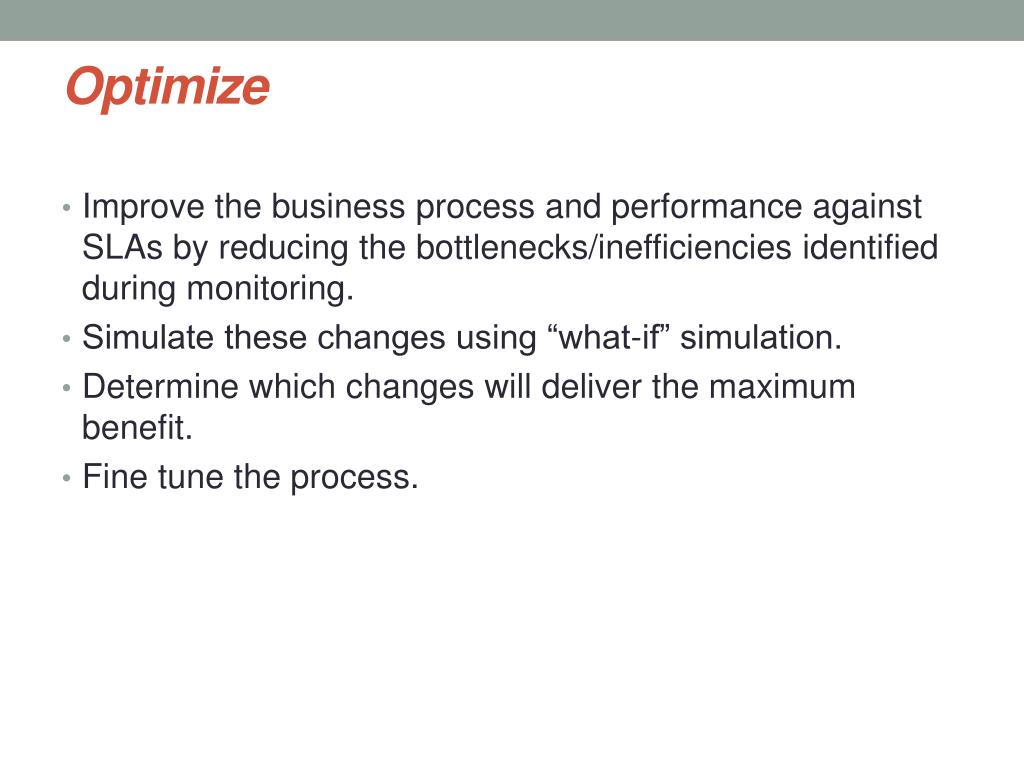 Optimize

• Improve the business process and performance against SLAs by reducing the bottlenecks/inefficiencies identified during monitoring.
• Simulate these changes using “what-if” simulation.
• Determine which changes will deliver the maximum benefit.
• Fine tune the process.